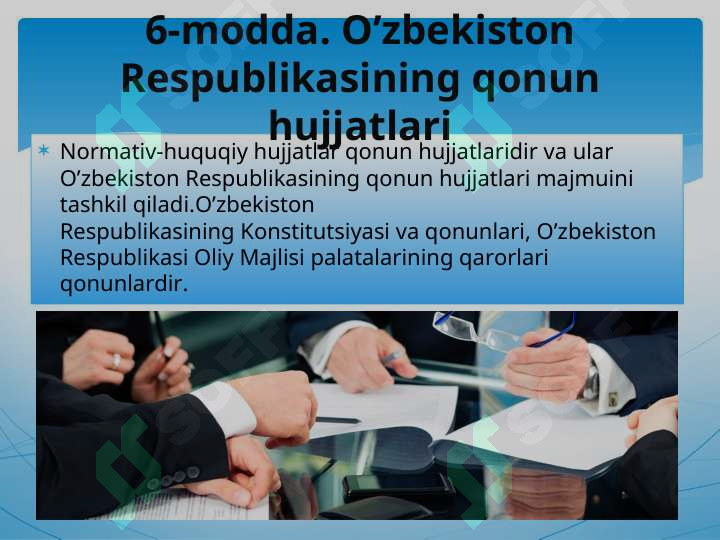 6-modda. O’zbekiston Respublikasining qonun hujjatlari

Normativ-huquqiy hujjatlar qonun hujjatlaridir va ular O’zbekiston Respublikasining qonun hujjatlari majmuini tashkil qiladi.O’zbekiston Respublikasining Konstitutsiyasi va qonunlari, O’zbekiston Respublikasi Oliy Majlisi palatalarining qarorlari qonunlardir.